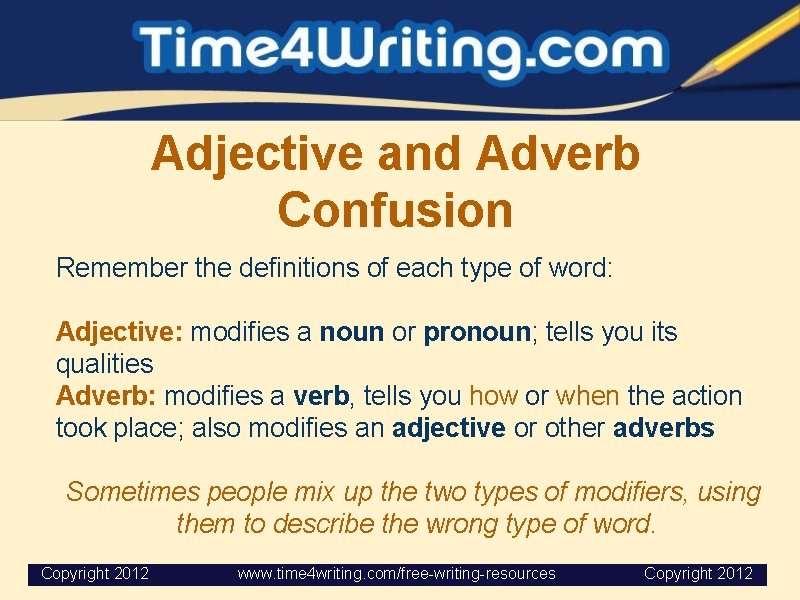 Time4Writing.com

Adjective and Adverb Confusion

Remember the definitions of each type of word:

Adjective: modifies a noun or pronoun; tells you its qualities
Adverb: modifies a verb, tells you how or when the action took place; also modifies an adjective or other adverbs

Sometimes people mix up the two types of modifiers, using them to describe the wrong type of word.

Copyright 2012 www.time4writing.com/free-writing-resources Copyright 2012